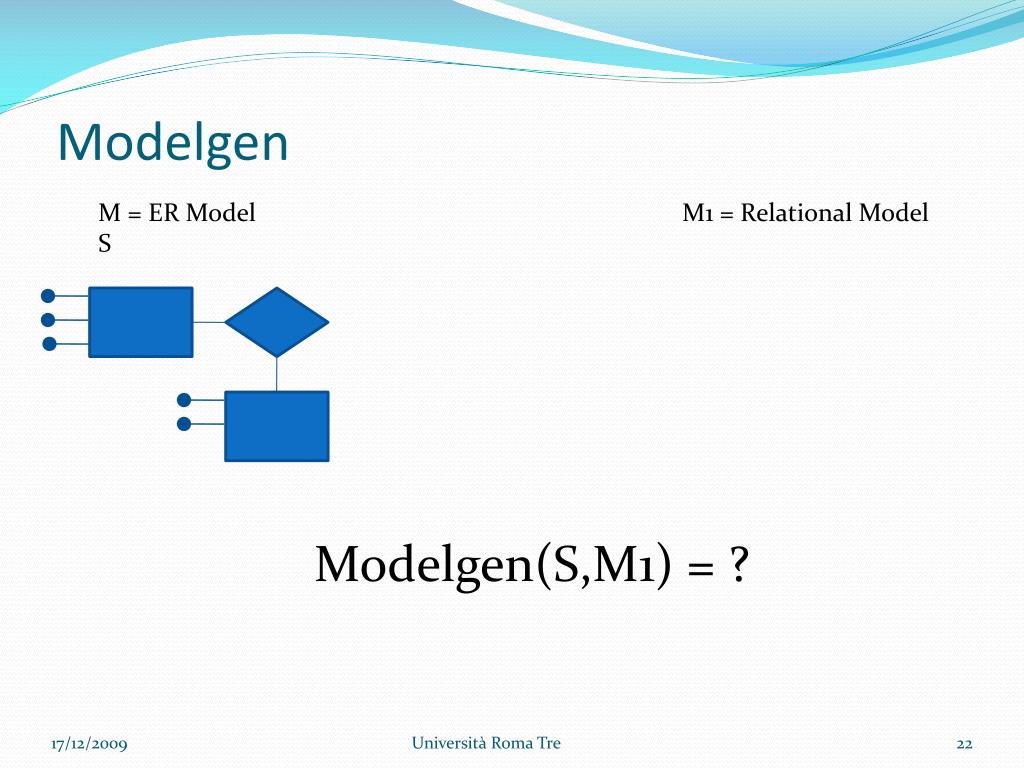 Modelgen

M = ER Model
S

M1 = Relational Model

Modelgen(S,M1) = ?

17/12/2009

Università Roma Tre

22